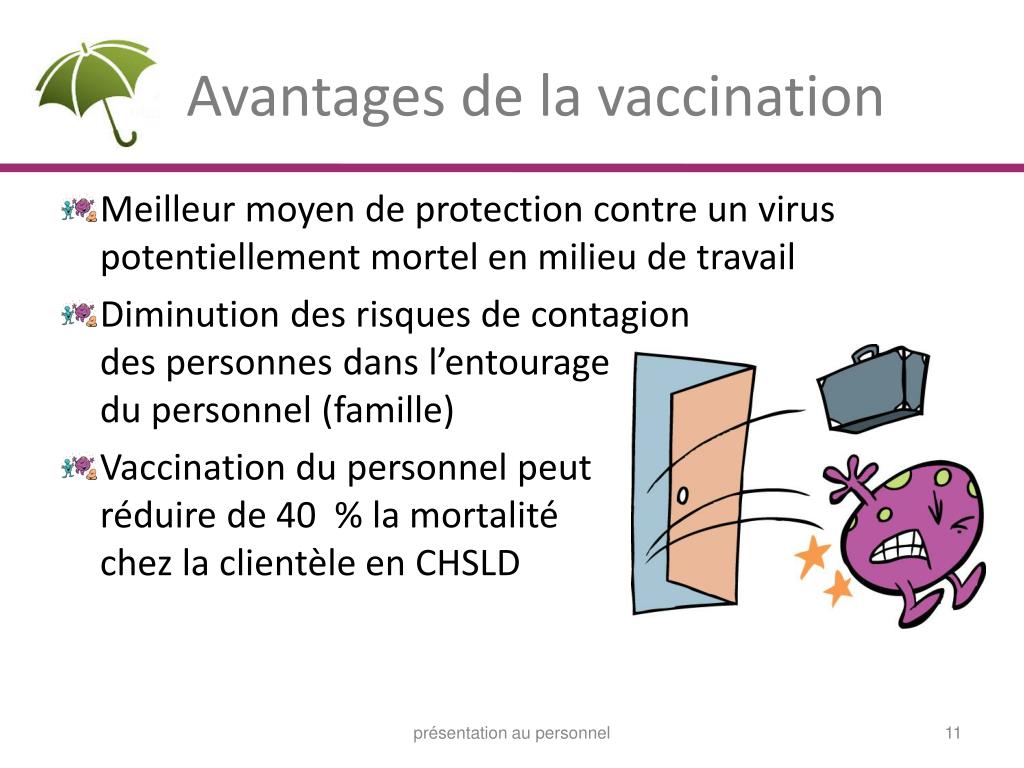 Avantages de la vaccination

Meilleur moyen de protection contre un virus potentiellement mortel en milieu de travail

Diminution des risques de contagion des personnes dans l’entourage du personnel (famille)

Vaccination du personnel peut réduire de 40  % la mortalité chez la clientèle en CHSLD

présentation au personnel

11